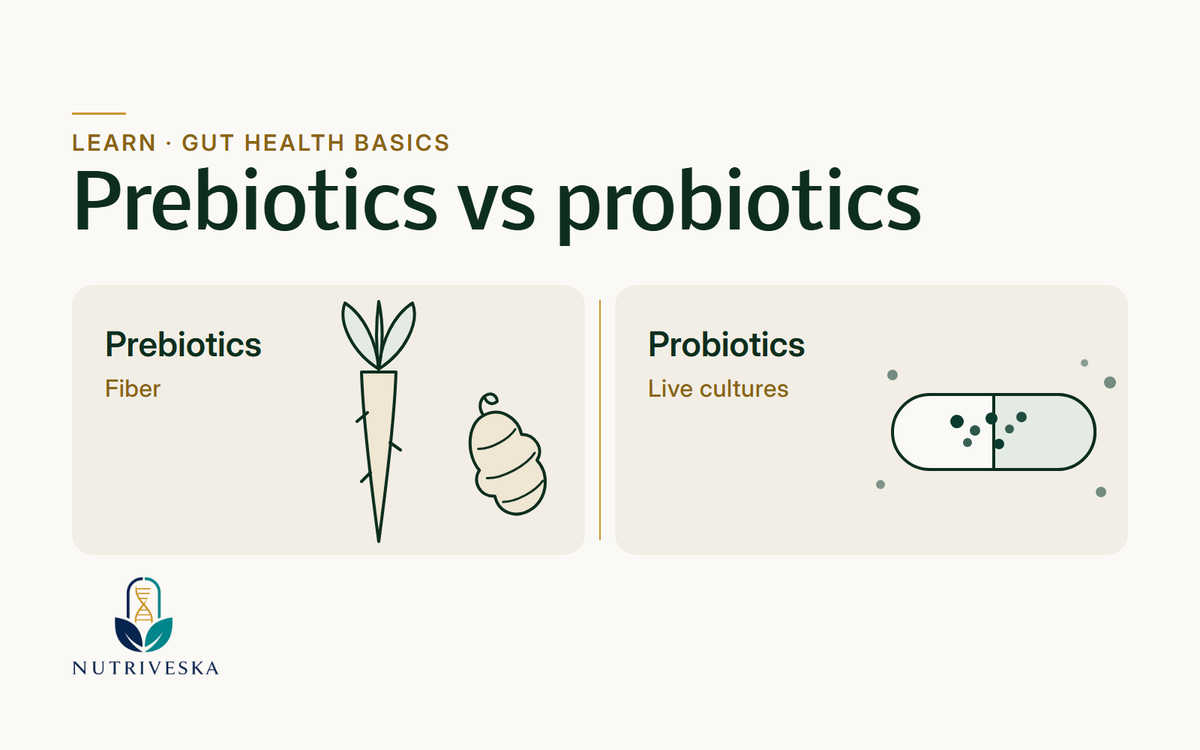 LEARN · GUT HEALTH BASICS

Prebiotics vs probiotics

Prebiotics
Fiber

Probiotics
Live cultures

NUTRIVESKA